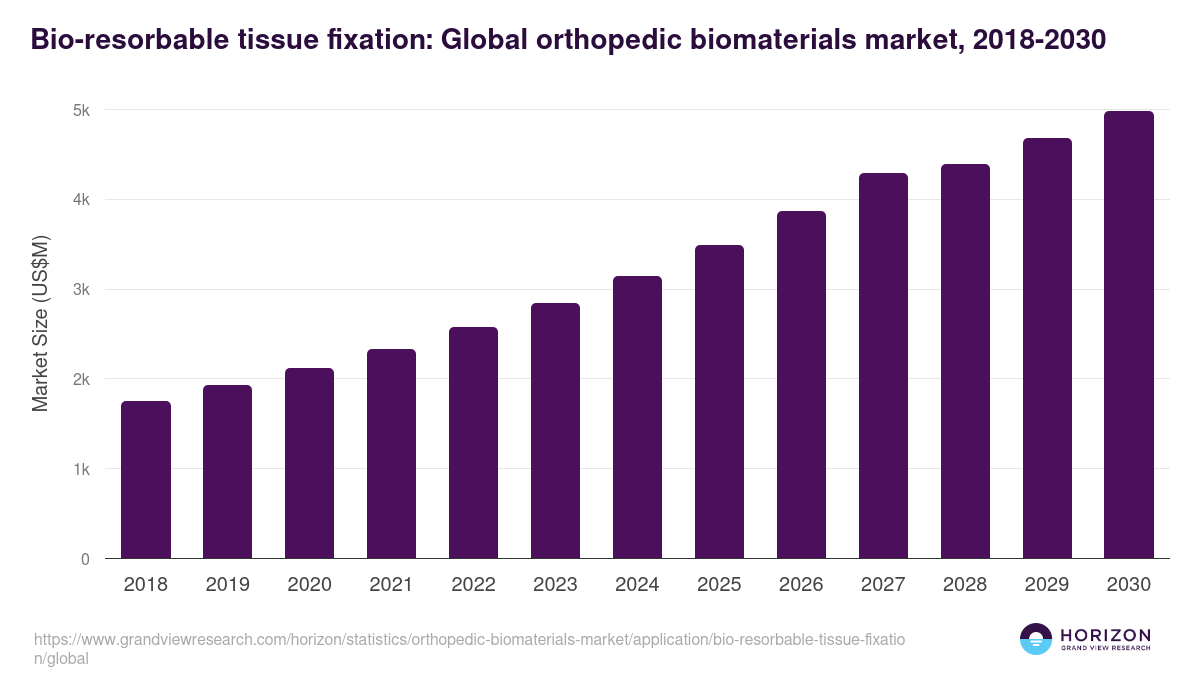 Bio-resorbable tissue fixation: Global orthopedic biomaterials market, 2018-2030

Market Size (US$M)

5k
4k
3k
2k
1k
0

2018 2019 2020 2021 2022 2023 2024 2025 2026 2027 2028 2029 2030

https://www.grandviewresearch.com/horizon/statistics/orthopedic-biomaterials-market/application/bio-resorbable-tissue-fixation/global

HORIZON
GRAND VIEW RESEARCH